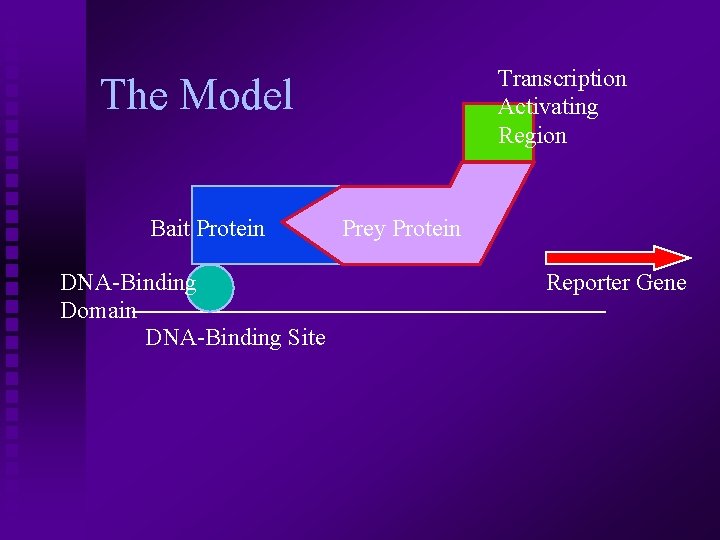 The Model

Transcription Activating Region

Bait Protein

Prey Protein

DNA-Binding Domain

Reporter Gene

DNA-Binding Site